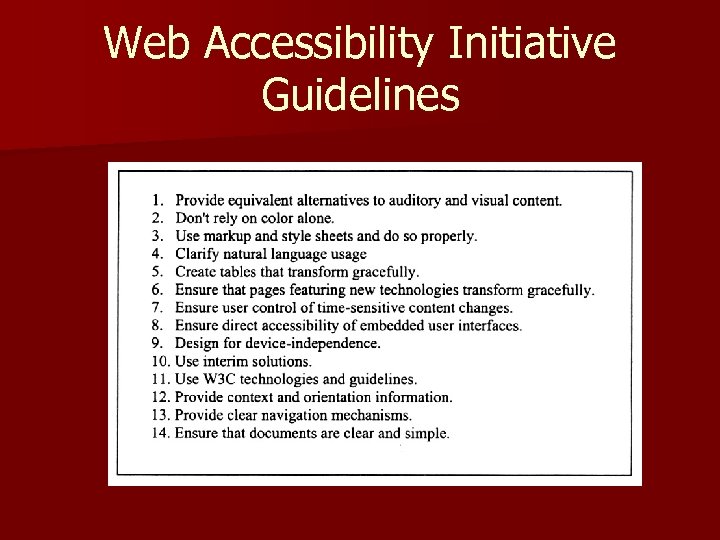 Web Accessibility Initiative Guidelines

1. Provide equivalent alternatives to auditory and visual content.
2. Don't rely on color alone.
3. Use markup and style sheets and do so properly.
4. Clarify natural language usage
5. Create tables that transform gracefully.
6. Ensure that pages featuring new technologies transform gracefully.
7. Ensure user control of time-sensitive content changes.
8. Ensure direct accessibility of embedded user interfaces.
9. Design for device-independence.
10. Use interim solutions.
11. Use W3C technologies and guidelines.
12. Provide context and orientation information.
13. Provide clear navigation mechanisms.
14. Ensure that documents are clear and simple.